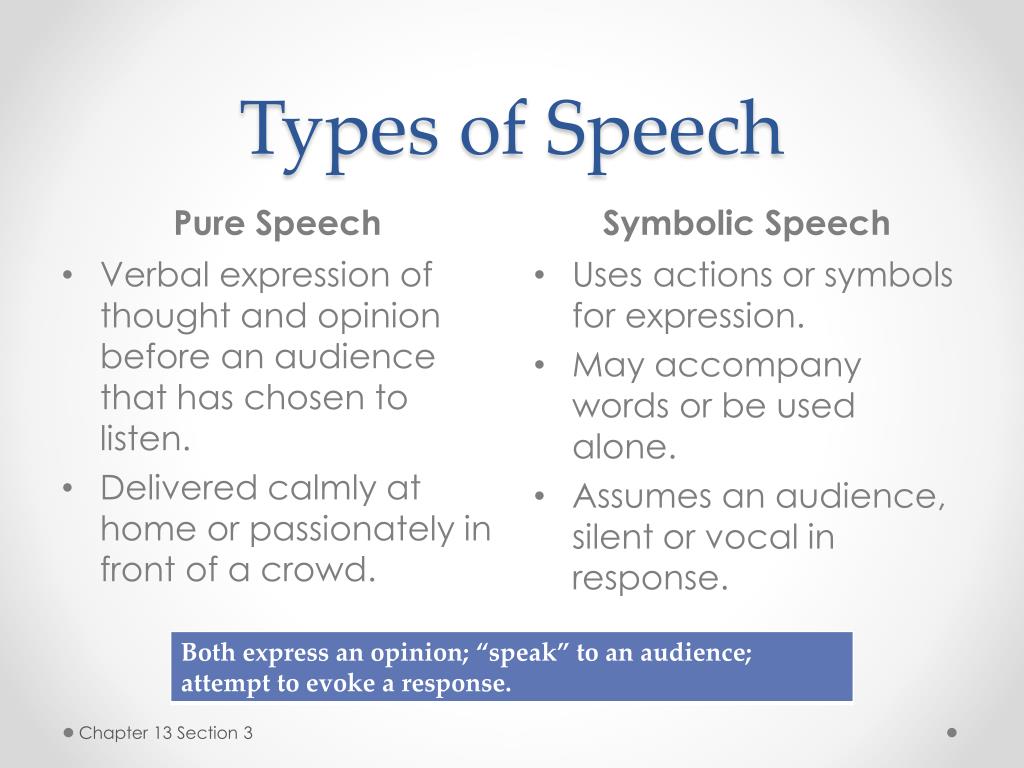 Types of Speech

Pure Speech

• Verbal expression of thought and opinion before an audience that has chosen to listen.
• Delivered calmly at home or passionately in front of a crowd.

Symbolic Speech

• Uses actions or symbols for expression.
• May accompany words or be used alone.
• Assumes an audience, silent or vocal in response.

Both express an opinion; “speak” to an audience; attempt to evoke a response.

Chapter 13 Section 3